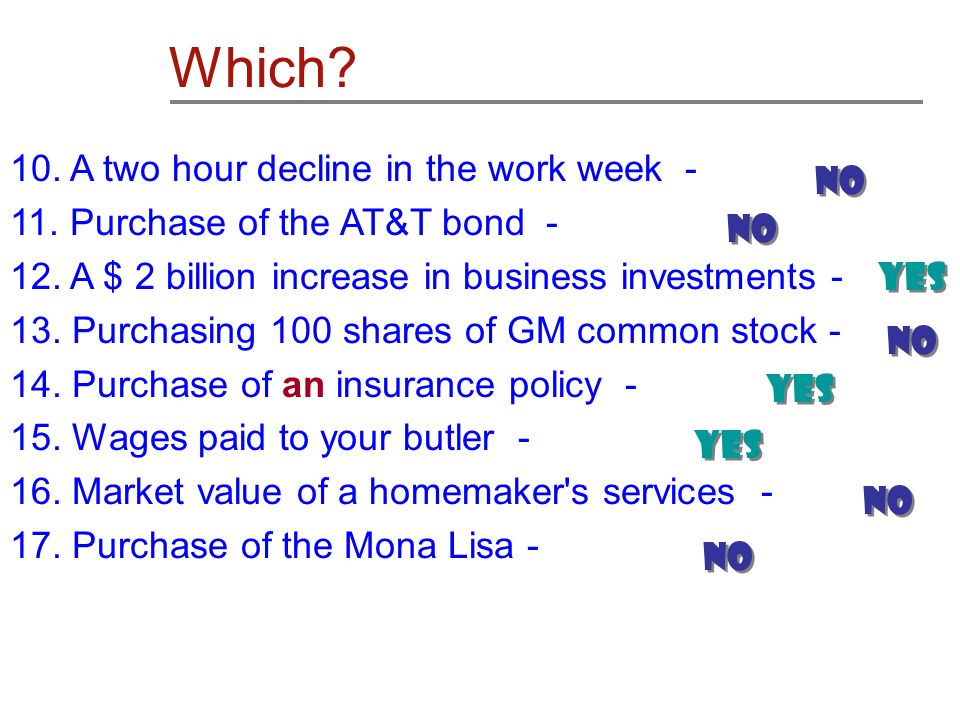 Which?

10. A two hour decline in the work week - NO

11. Purchase of the AT&T bond - NO

12. A $ 2 billion increase in business investments - YES

13. Purchasing 100 shares of GM common stock - NO

14. Purchase of an insurance policy - YES

15. Wages paid to your butler - YES

16. Market value of a homemaker's services - NO

17. Purchase of the Mona Lisa - NO